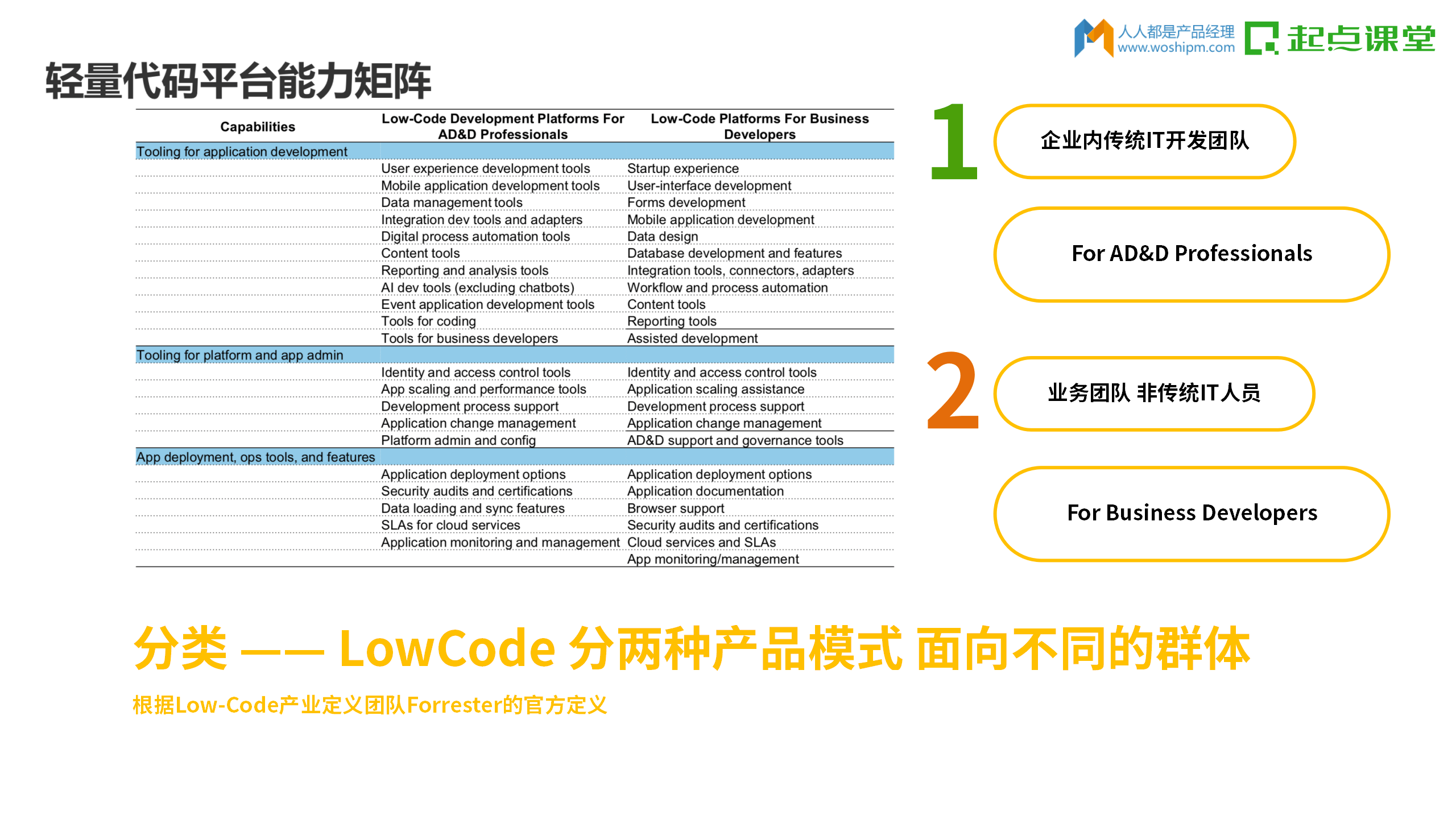 人人都是产品经理
www.woshipm.com
起点课堂

轻量代码平台能力矩阵

| Capabilities | Low-Code Development Platforms For AD&D Professionals | Low-Code Platforms For Business Developers |
|---|---|---|
| Tooling for application development | | |
| | User experience development tools | Startup experience |
| | Mobile application development tools | User-interface development |
| | Data management tools | Forms development |
| | Integration dev tools and adapters | Mobile application development |
| | Digital process automation tools | Data design |
| | Content tools | Database development and features |
| | Reporting and analysis tools | Integration tools, connectors, adapters |
| | AI dev tools (excluding chatbots) | Workflow and process automation |
| | Event application development tools | Content tools |
| | Tools for coding | Reporting tools |
| | Tools for business developers | Assisted development |
| Tooling for platform and app admin | | |
| | Identity and access control tools | Identity and access control tools |
| | App scaling and performance tools | Application scaling assistance |
| | Development process support | Development process support |
| | Application change management | Application change management |
| | Platform admin and config | AD&D support and governance tools |
| App deployment, ops tools, and features | | |
| | Application deployment options | Application deployment options |
| | Security audits and certifications | Application documentation |
| | Data loading and sync features | Browser support |
| | SLAs for cloud services | Security audits and certifications |
| | Application monitoring and management | Cloud services and SLAs |
| | | App monitoring/management |

1

企业内传统IT开发团队

For AD&D Professionals

2

业务团队 非传统IT人员

For Business Developers

分类 —— LowCode 分两种产品模式 面向不同的群体

根据Low-Code产业定义团队Forrester的官方定义